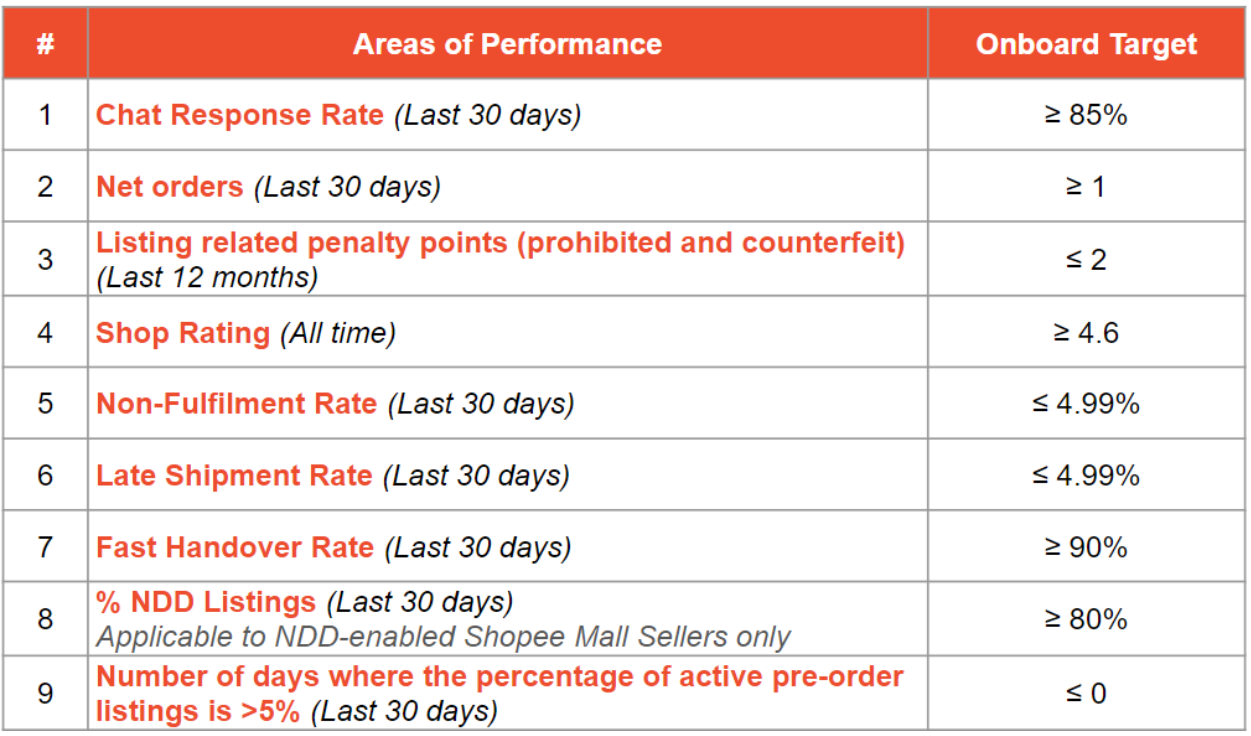 | # | Areas of Performance | Onboard Target |
|---|---|---|
| 1 | Chat Response Rate (Last 30 days) | ≥ 85% |
| 2 | Net orders (Last 30 days) | ≥ 1 |
| 3 | Listing related penalty points (prohibited and counterfeit) (Last 12 months) | ≤ 2 |
| 4 | Shop Rating (All time) | ≥ 4.6 |
| 5 | Non-Fulfilment Rate (Last 30 days) | ≤ 4.99% |
| 6 | Late Shipment Rate (Last 30 days) | ≤ 4.99% |
| 7 | Fast Handover Rate (Last 30 days) | ≥ 90% |
| 8 | % NDD Listings (Last 30 days) Applicable to NDD-enabled Shopee Mall Sellers only | ≥ 80% |
| 9 | Number of days where the percentage of active pre-order listings is >5% (Last 30 days) | ≤ 0 |